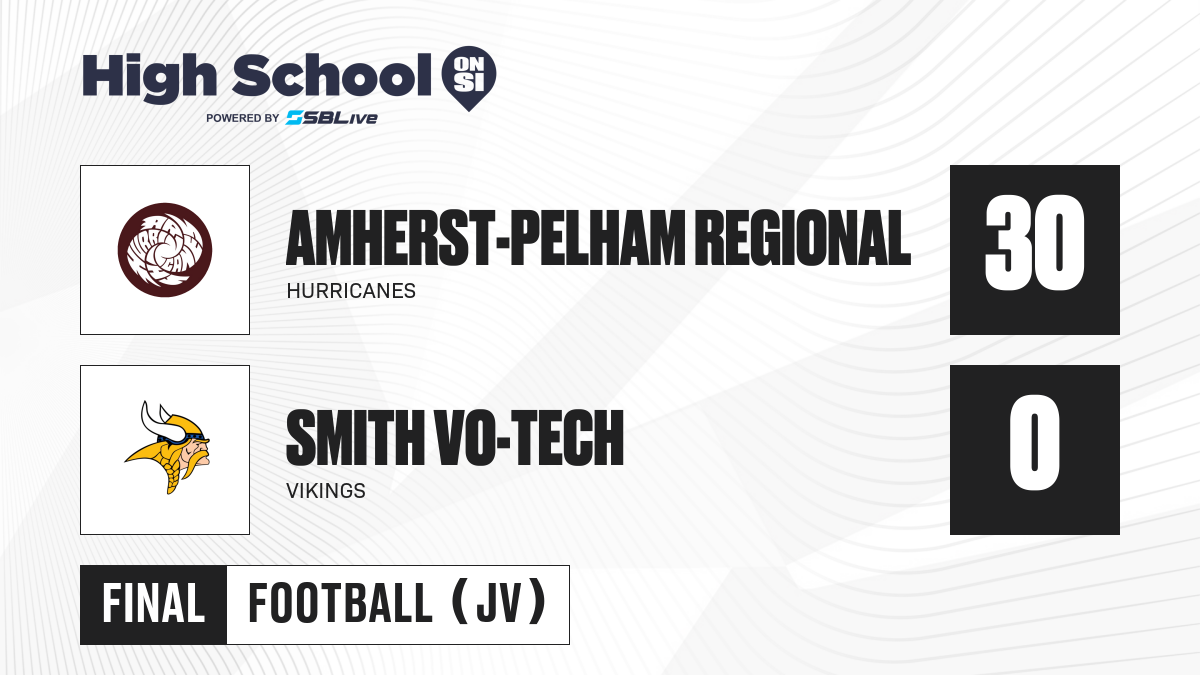 High School ON SI
POWERED BY SBLive

AMHERST-PELHAM REGIONAL
HURRICANES
30

SMITH VO-TECH
VIKINGS
0

FINAL
FOOTBALL (JV)